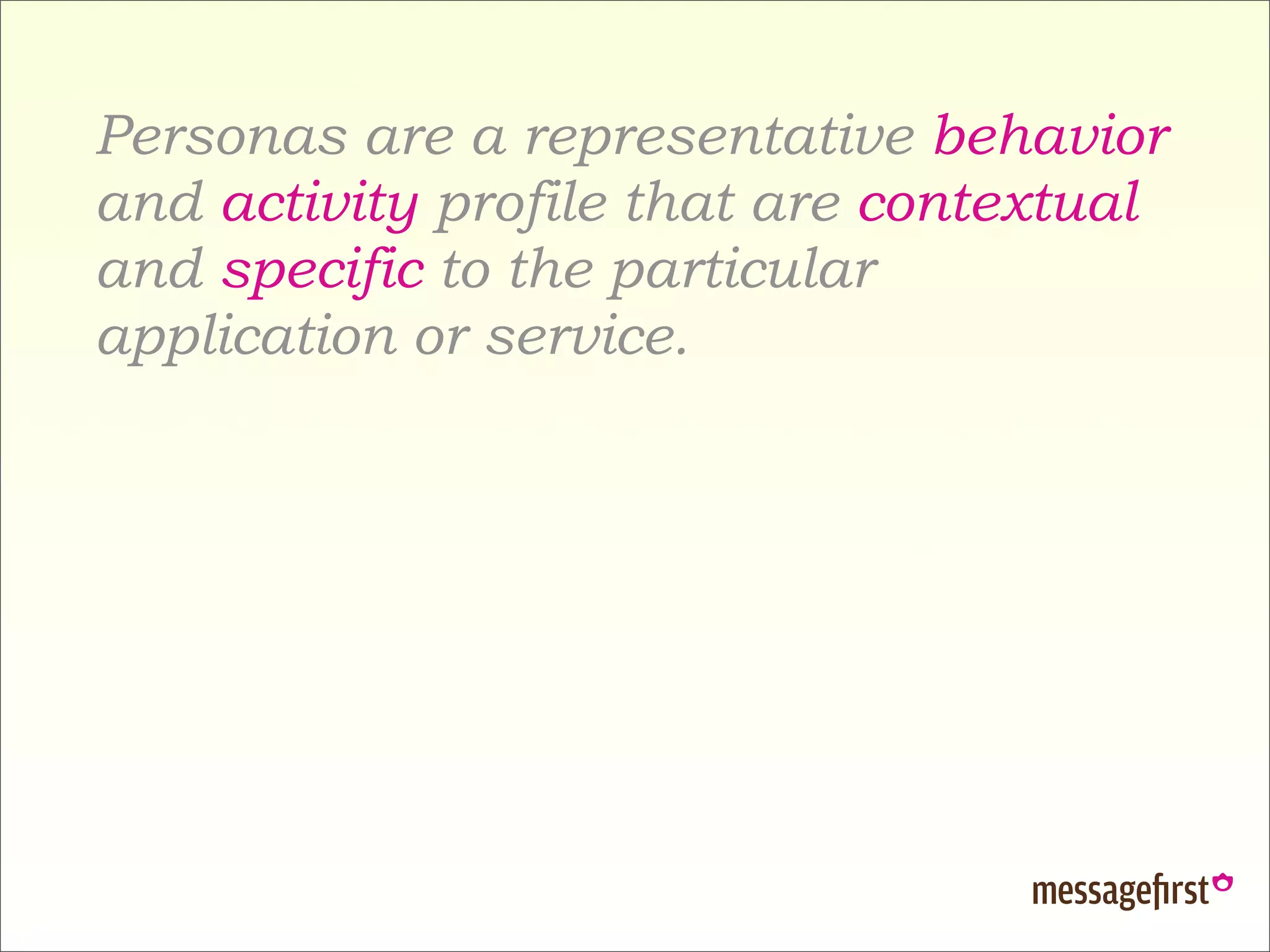 Personas are a representative behavior and activity profile that are contextual and specific to the particular application or service.

messagefirst